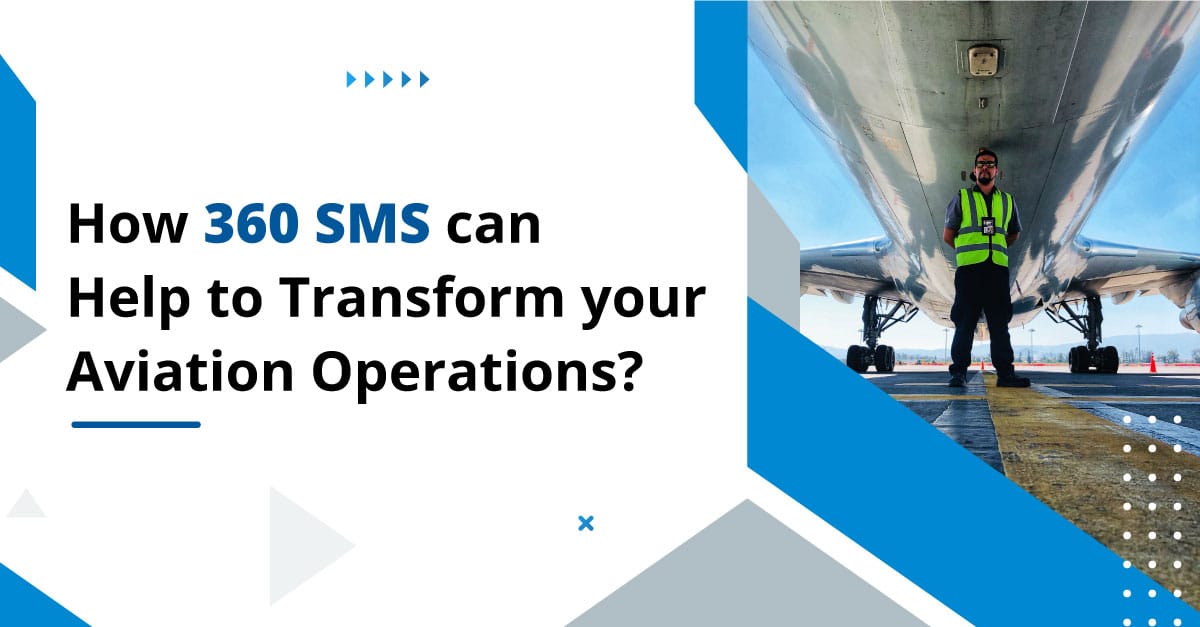 How 360 SMS can Help to Transform your Aviation Operations?